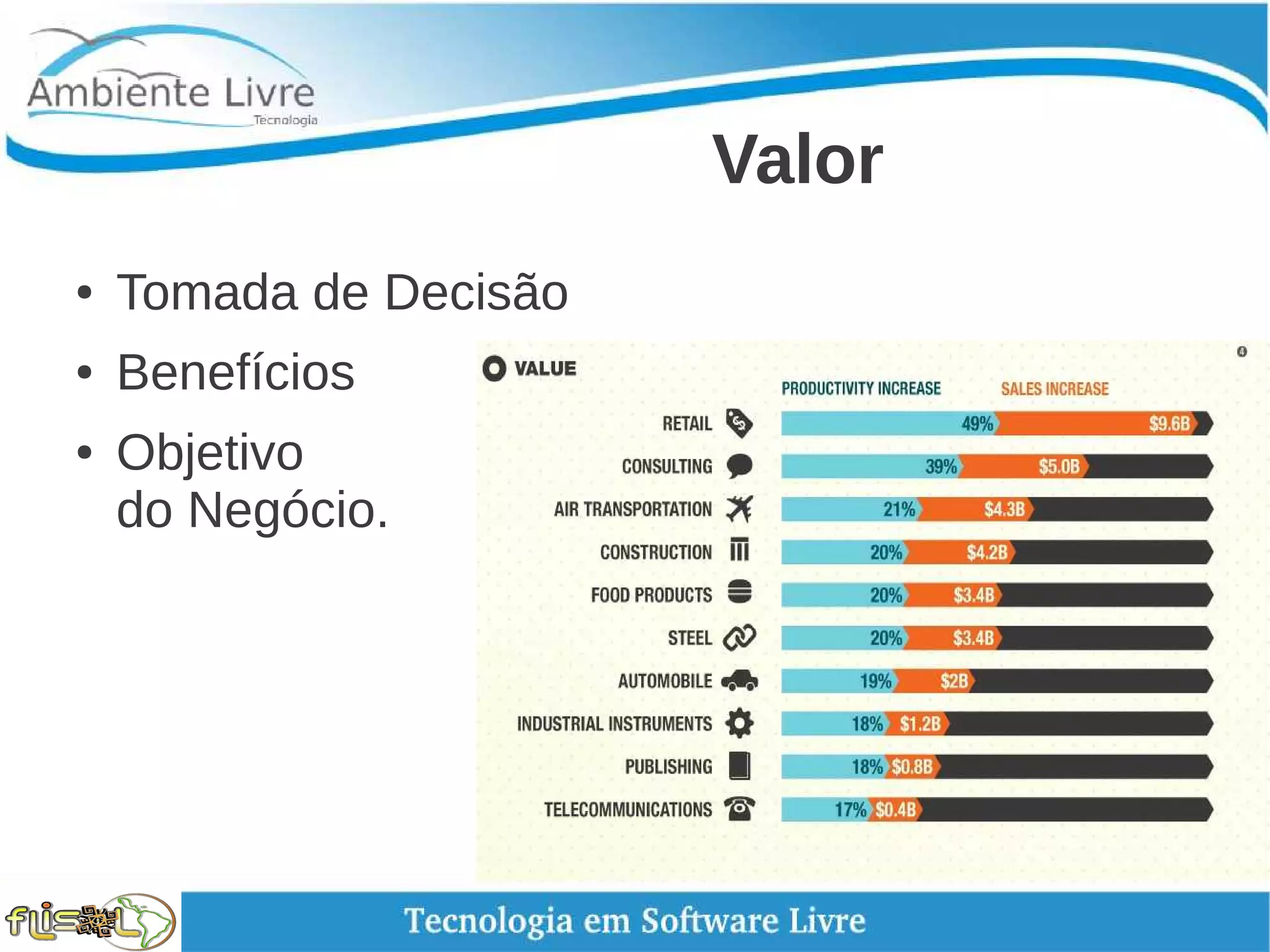 Ambiente Livre
Tecnologia

Valor

• Tomada de Decisão
• Benefícios
• Objetivo do Negócio.

VALUE

4

| | PRODUCTIVITY INCREASE | SALES INCREASE |
|---|---|---|
| RETAIL | 49% | $9.6B |
| CONSULTING | 39% | $5.0B |
| AIR TRANSPORTATION | 21% | $4.3B |
| CONSTRUCTION | 20% | $4.2B |
| FOOD PRODUCTS | 20% | $3.4B |
| STEEL | 20% | $3.4B |
| AUTOMOBILE | 19% | $2B |
| INDUSTRIAL INSTRUMENTS | 18% | $1.2B |
| PUBLISHING | 18% | $0.8B |
| TELECOMMUNICATIONS | 17% | $0.4B |

fisl

Tecnologia em Software Livre